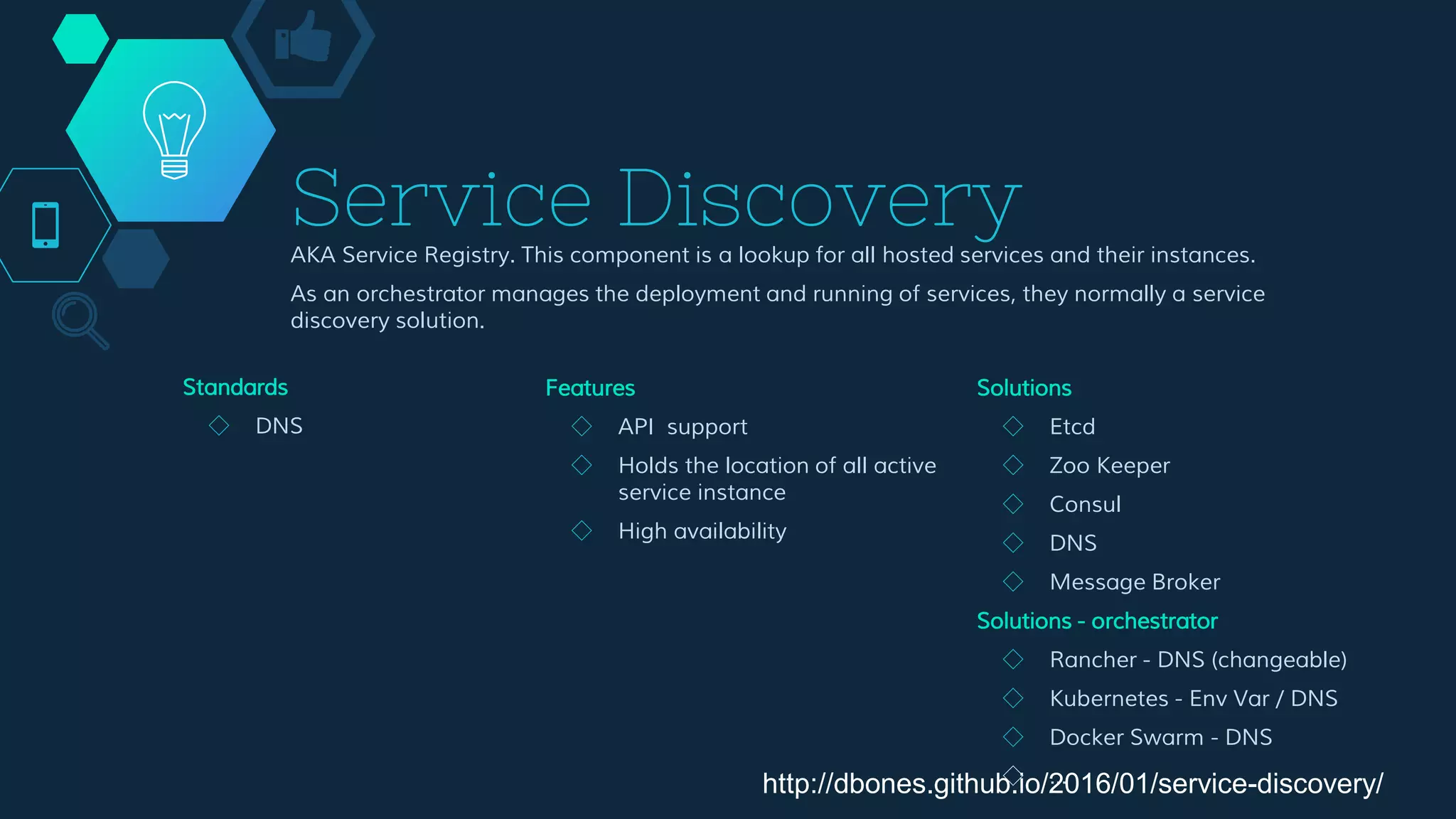 Service Discovery

AKA Service Registry. This component is a lookup for all hosted services and their instances.

As an orchestrator manages the deployment and running of services, they normally a service discovery solution.

Standards

DNS

Features

API support

Holds the location of all active service instance

High availability

Solutions

Etcd

Zoo Keeper

Consul

DNS

Message Broker

Solutions - orchestrator

Rancher - DNS (changeable)

Kubernetes - Env Var / DNS

Docker Swarm - DNS

http://dbones.github.io/2016/01/service-discovery/